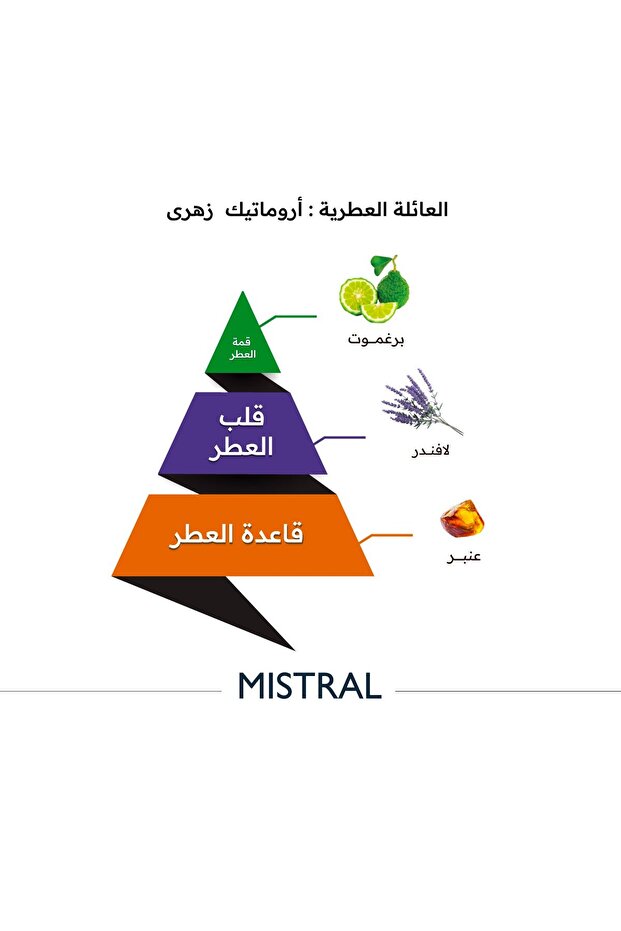 العائلة العطرية : أروماتيك زهرى

قمة العطر

برغموت

قلب العطر

لافندر

قاعدة العطر

عنبر

MISTRAL